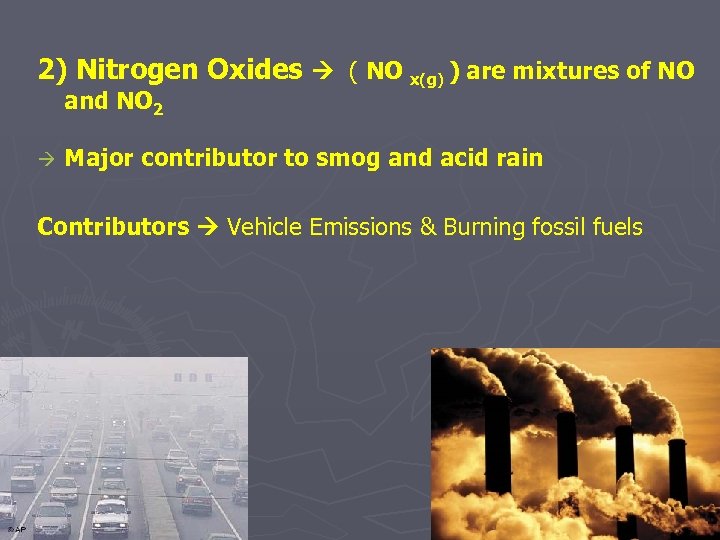 2) Nitrogen Oxides → ( $NO_{x(g)}$ ) are mixtures of NO and $NO_2$

→ Major contributor to smog and acid rain

Contributors → Vehicle Emissions & Burning fossil fuels

©AP